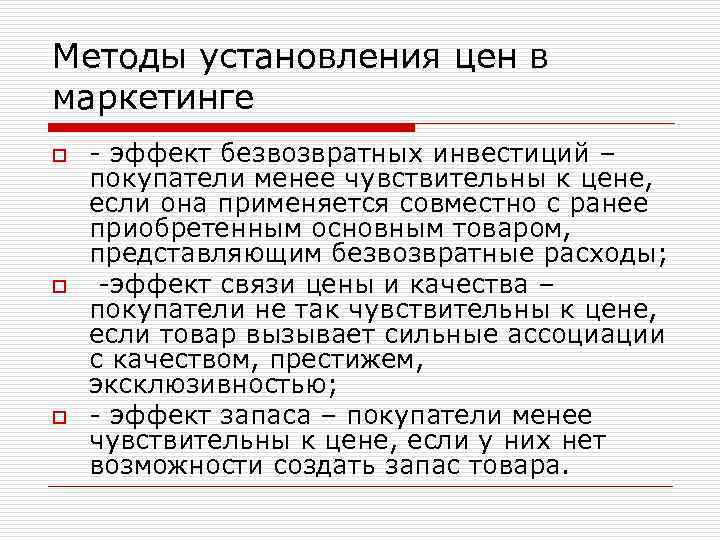 Методы установления цен в маркетинге

- эффект безвозвратных инвестиций – покупатели менее чувствительны к цене, если она применяется совместно с ранее приобретенным основным товаром, представляющим безвозвратные расходы;

-эффект связи цены и качества – покупатели не так чувствительны к цене, если товар вызывает сильные ассоциации с качеством, престижем, эксклюзивностью;

- эффект запаса – покупатели менее чувствительны к цене, если у них нет возможности создать запас товара.